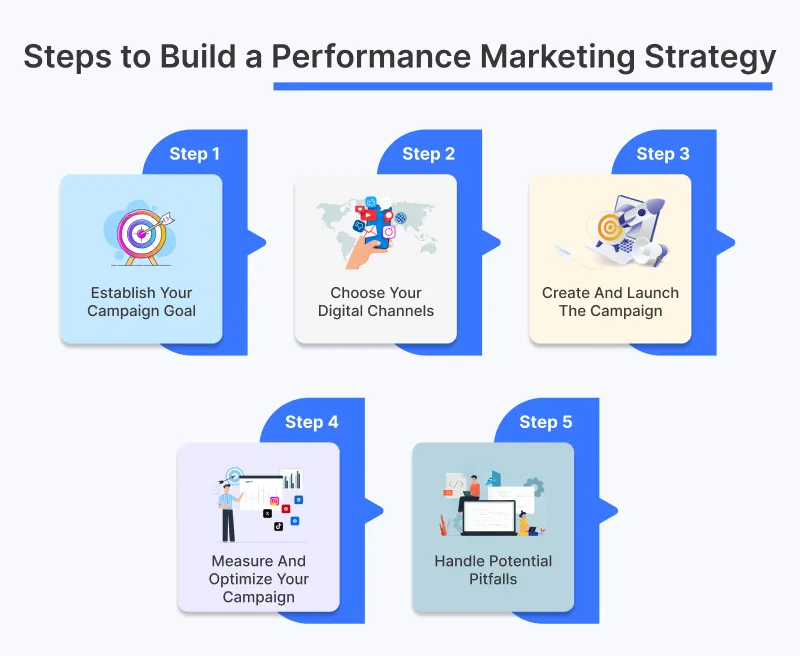 Steps to Build a Performance Marketing Strategy

Step 1
Establish Your Campaign Goal

Step 2
Choose Your Digital Channels

Step 3
Create And Launch The Campaign

Step 4
Measure And Optimize Your Campaign

Step 5
Handle Potential Pitfalls